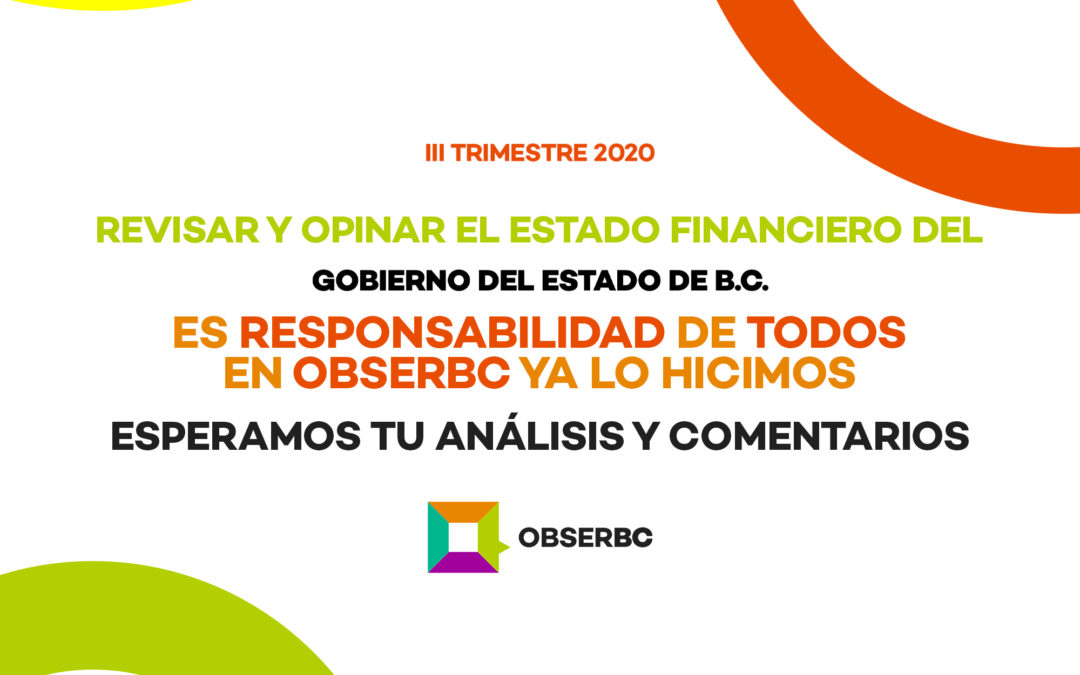 III TRIMESTRE 2020

REVISAR Y OPINAR EL ESTADO FINANCIERO DEL

GOBIERNO DEL ESTADO DE B.C.

ES RESPONSABILIDAD DE TODOS EN OBSERBC YA LO HICIMOS

ESPERAMOS TU ANÁLISIS Y COMENTARIOS

OBSERBC